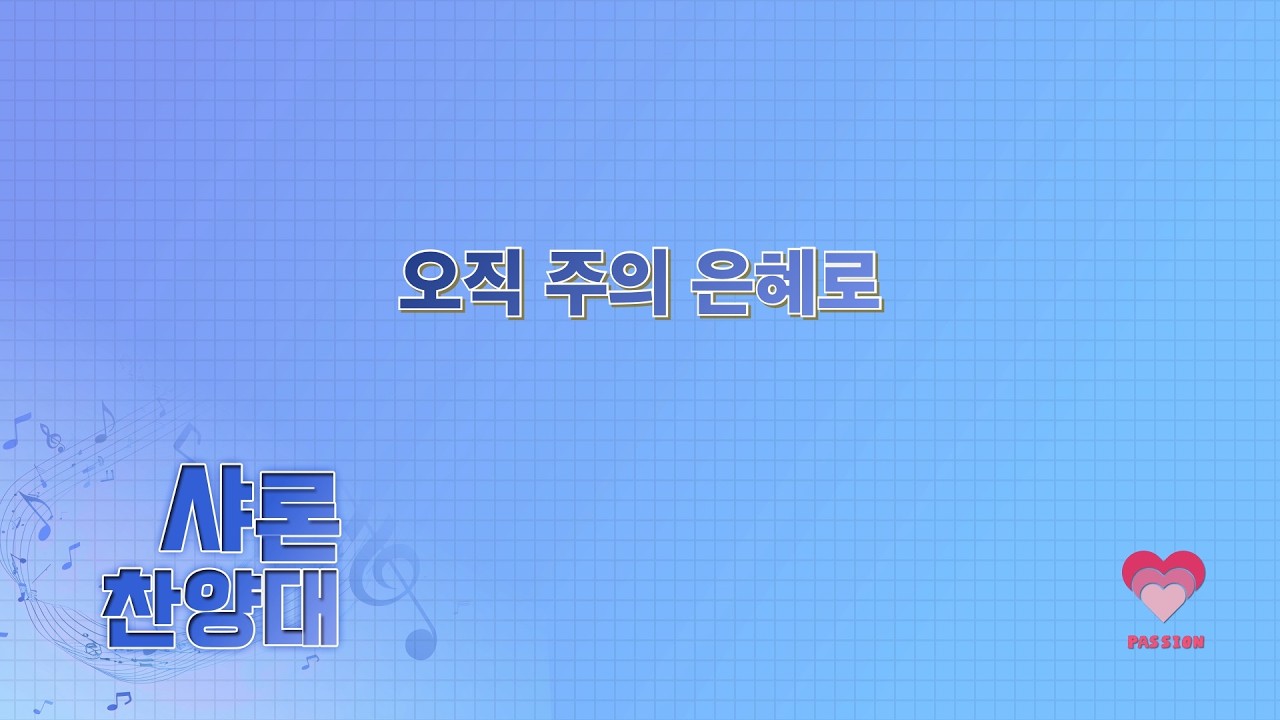 오직 주의 은혜로

샤론
찬양대

PASSION